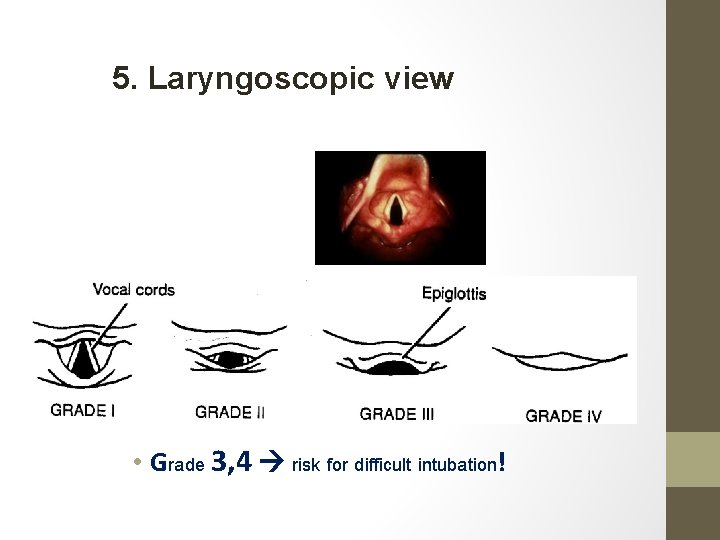 5. Laryngoscopic view

Vocal cords

Epiglottis

GRADE I

GRADE II

GRADE III

GRADE IV

• Grade 3,4 → risk for difficult intubation!